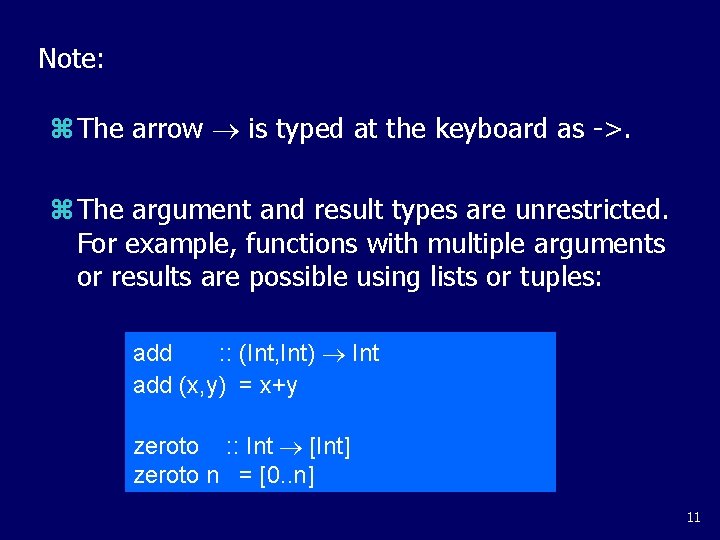 Note:

⌘ The arrow $\rightarrow$ is typed at the keyboard as ->.

⌘ The argument and result types are unrestricted. For example, functions with multiple arguments or results are possible using lists or tuples:

add :: (Int,Int) $\rightarrow$ Int
add (x,y) = x+y

zeroto :: Int $\rightarrow$ [Int]
zeroto n = [0..n]

11